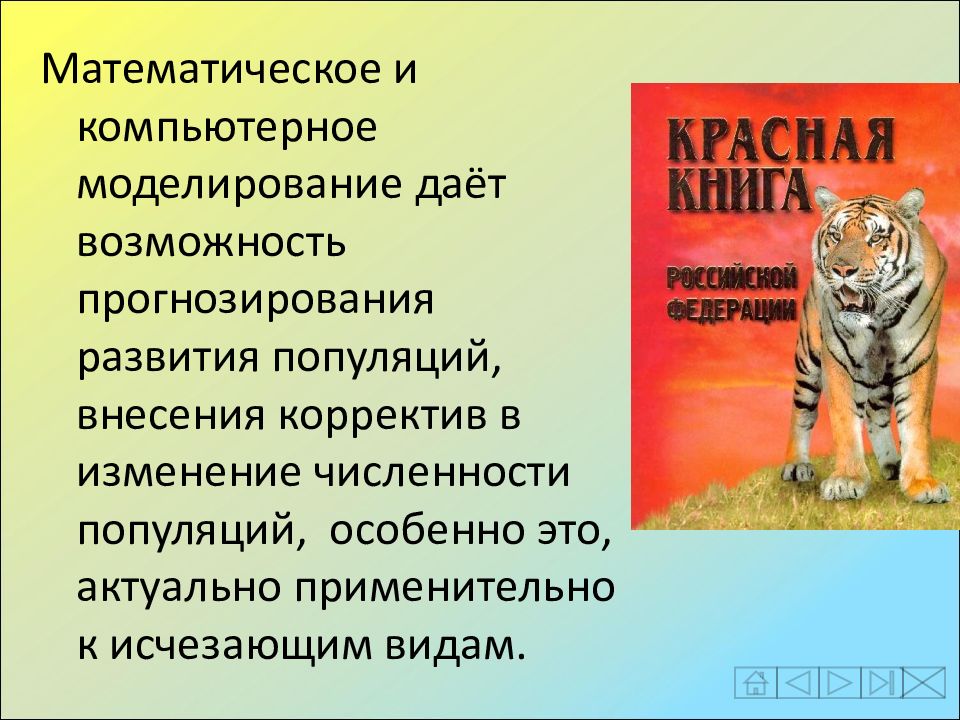 Математическое и компьютерное моделирование даёт возможность прогнозирования развития популяций, внесения корректив в изменение численности популяций,  особенно это, актуально применительно к исчезающим видам.

КРАСНАЯ КНИГА РОССИЙСКОЙ ФЕДЕРАЦИИ